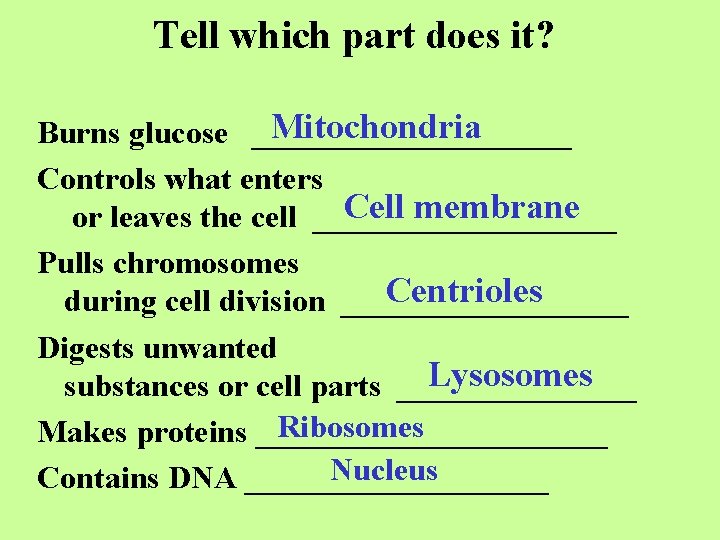 Tell which part does it?

Burns glucose Mitochondria

Controls what enters or leaves the cell Cell membrane

Pulls chromosomes during cell division Centrioles

Digests unwanted substances or cell parts Lysosomes

Makes proteins Ribosomes

Contains DNA Nucleus